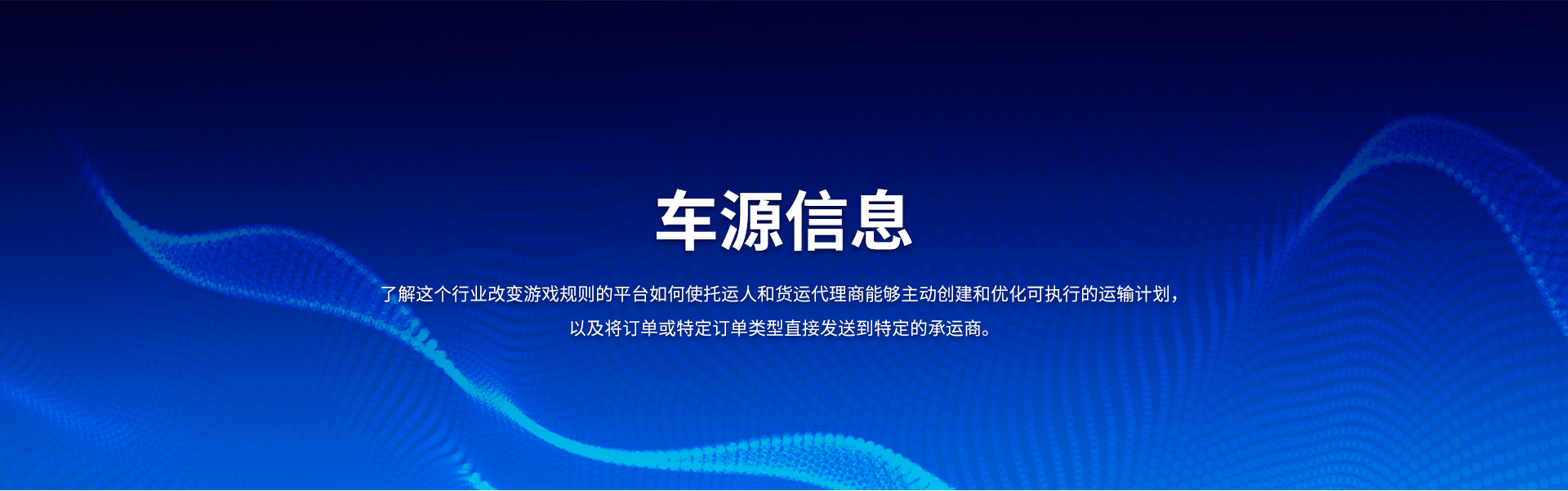 车源信息

了解这个行业改变游戏规则的平台如何使托运人和货运代理商能够主动创建和优化可执行的运输计划，以及将订单或特定订单类型直接发送到特定的承运商。